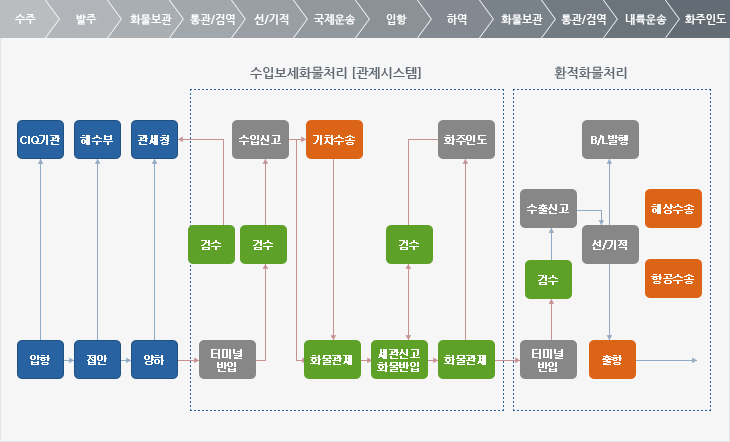 수주 발주 화물보관 통관/검역 선/기적 국제운송 입항 하역 화물보관 통관/검역 내륙운송 화주인도

수입보세화물처리 [관제시스템]

환적화물처리

CIQ기관

해수부

관세청

수입신고

기차수송

화주인도

B/L발행

수출신고

해상수송

검수

검수

검수

선/기적

검수

항공수송

입항

접안

양하

터미널 반입

화물관제

세관신고 화물반입

화물관제

터미널 반입

출항